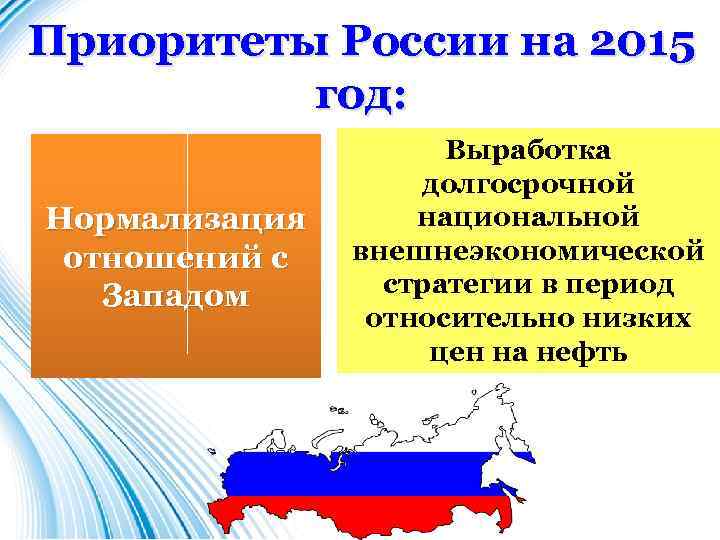 Приоритеты России на 2015 год:

Нормализация отношений с Западом

Выработка долгосрочной национальной внешнеэкономической стратегии в период относительно низких цен на нефть